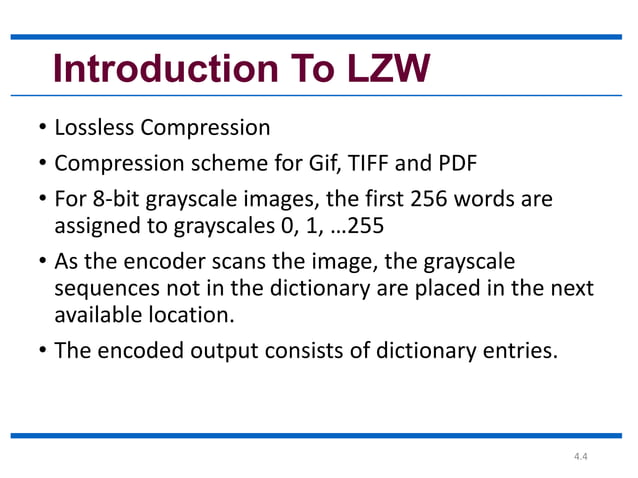 Introduction To LZW

• Lossless Compression

• Compression scheme for Gif, TIFF and PDF

• For 8-bit grayscale images, the first 256 words are assigned to grayscales 0, 1, …255

• As the encoder scans the image, the grayscale sequences not in the dictionary are placed in the next available location.

• The encoded output consists of dictionary entries.

4.4